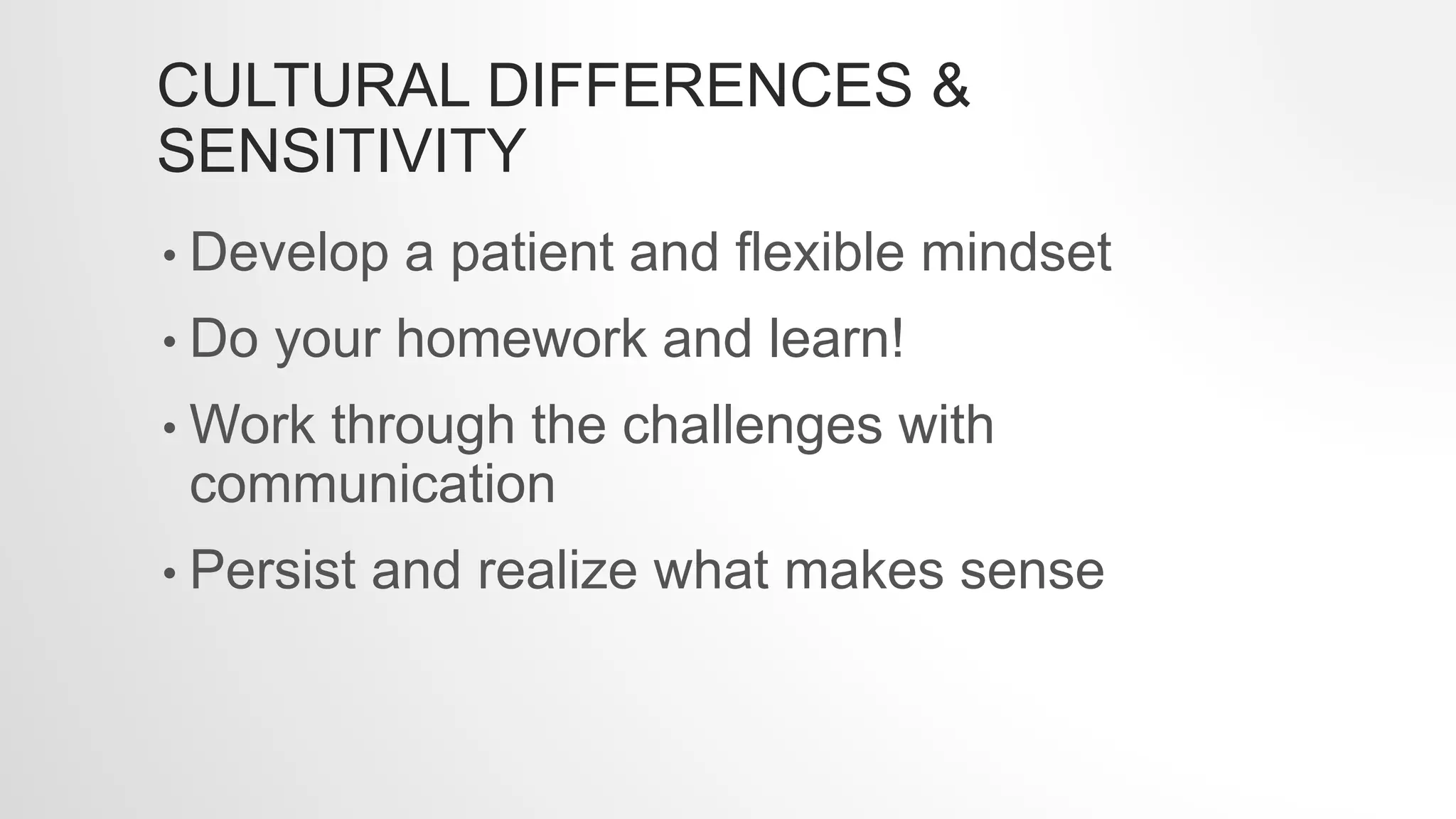 CULTURAL DIFFERENCES & SENSITIVITY

• Develop a patient and flexible mindset
• Do your homework and learn!
• Work through the challenges with communication
• Persist and realize what makes sense